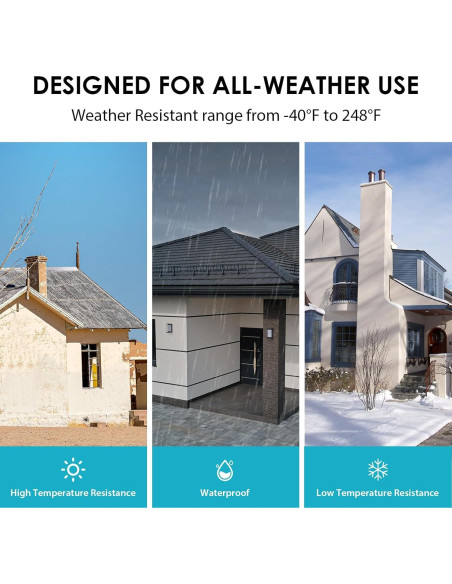 DESIGNED FOR ALL-WEATHER USE

Weather Resistant range from -40°F to 248°F

High Temperature Resistance

Waterproof

Low Temperature Resistance